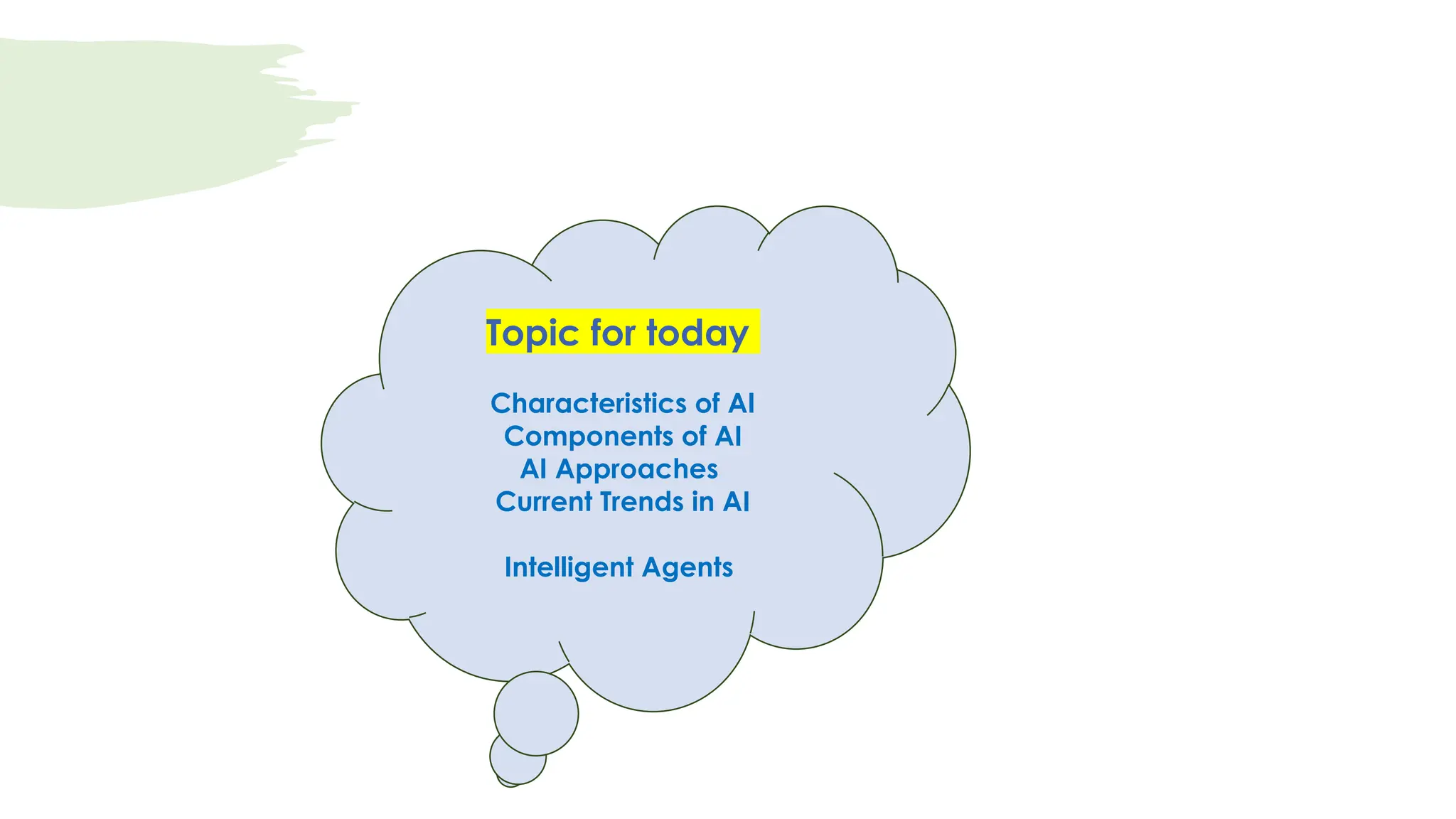 Topic for today

Characteristics of AI
Components of AI
AI Approaches
Current Trends in AI

Intelligent Agents